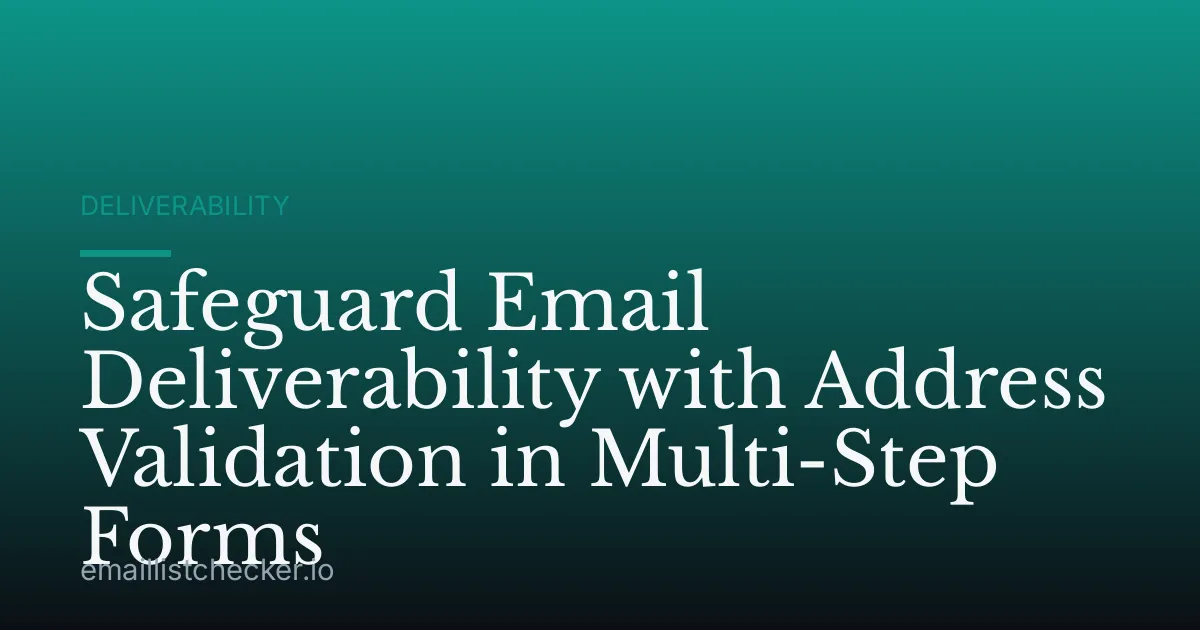 DELIVERABILITY

Safeguard Email Deliverability with Address Validation in Multi-Step Forms

emaillistchecker.io